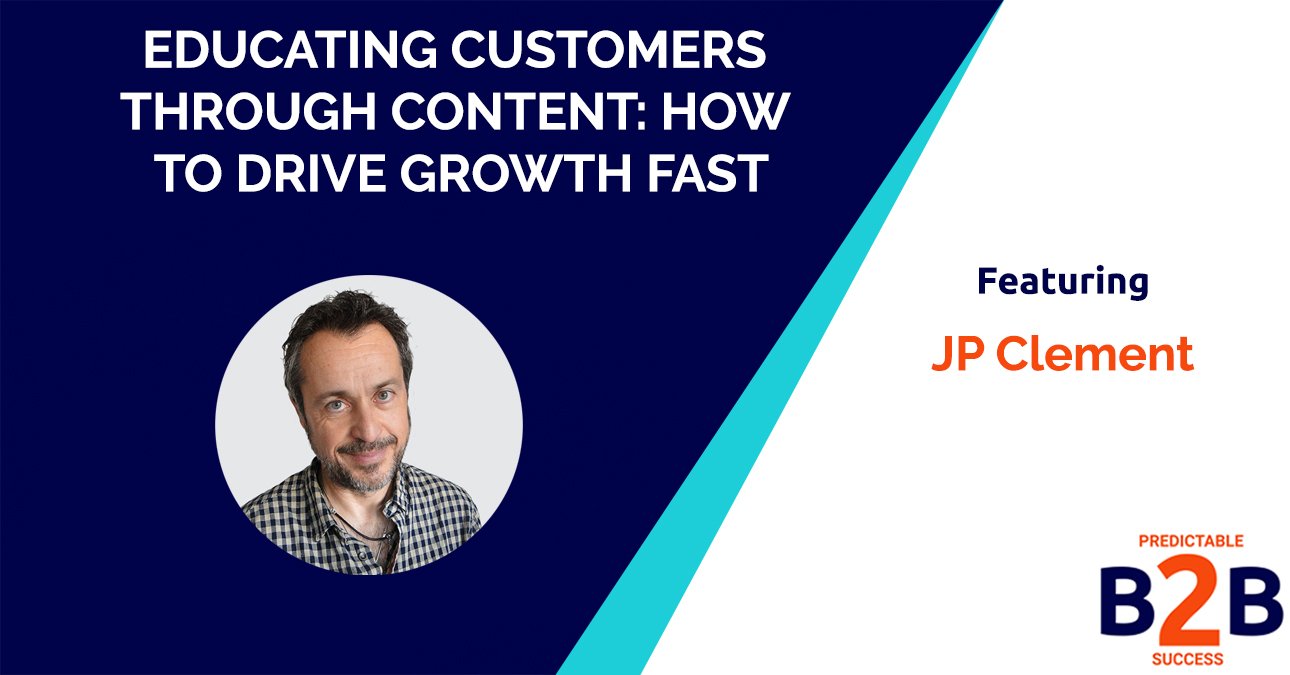 EDUCATING CUSTOMERS THROUGH CONTENT: HOW TO DRIVE GROWTH FAST

Featuring

JP Clement

PREDICTABLE
B2B
SUCCESS